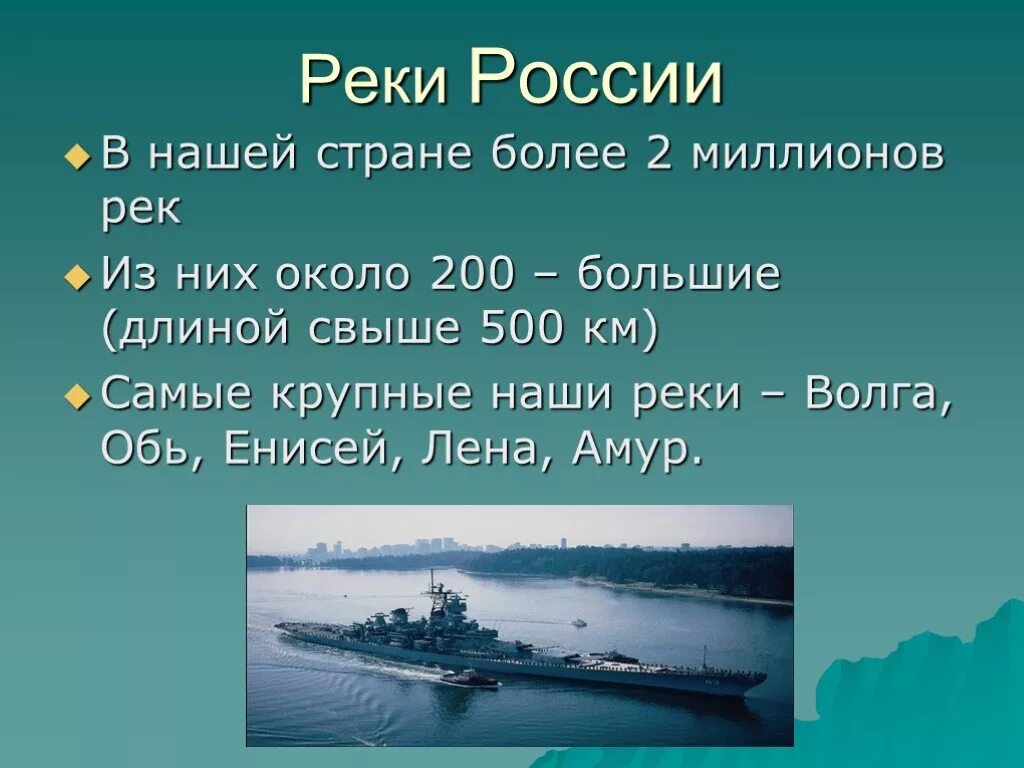 Реки России

В нашей стране более 2 миллионов рек

Из них около 200 – большие (длиной свыше 500 км)

Самые крупные наши реки – Волга, Обь, Енисей, Лена, Амур.